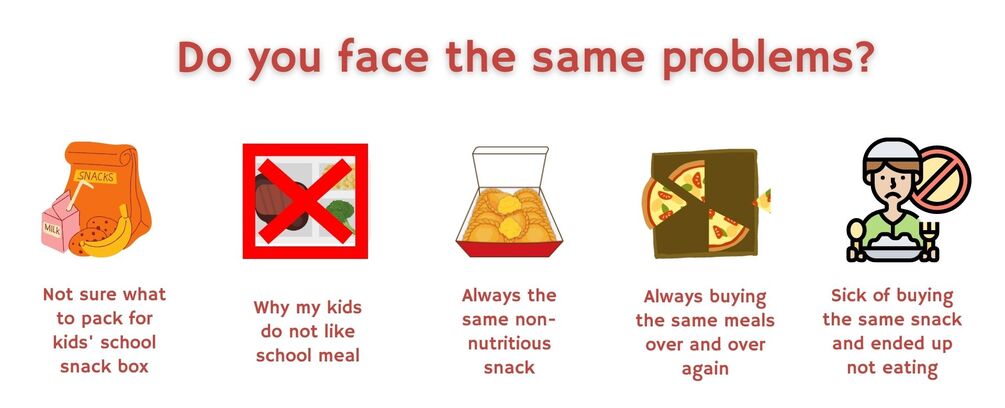 Do you face the same problems?

SNACKS

MILK

Not sure what to pack for kids' school snack box

Why my kids do not like school meal

Always the same non-nutritious snack

Always buying the same meals over and over again

Sick of buying the same snack and ended up not eating